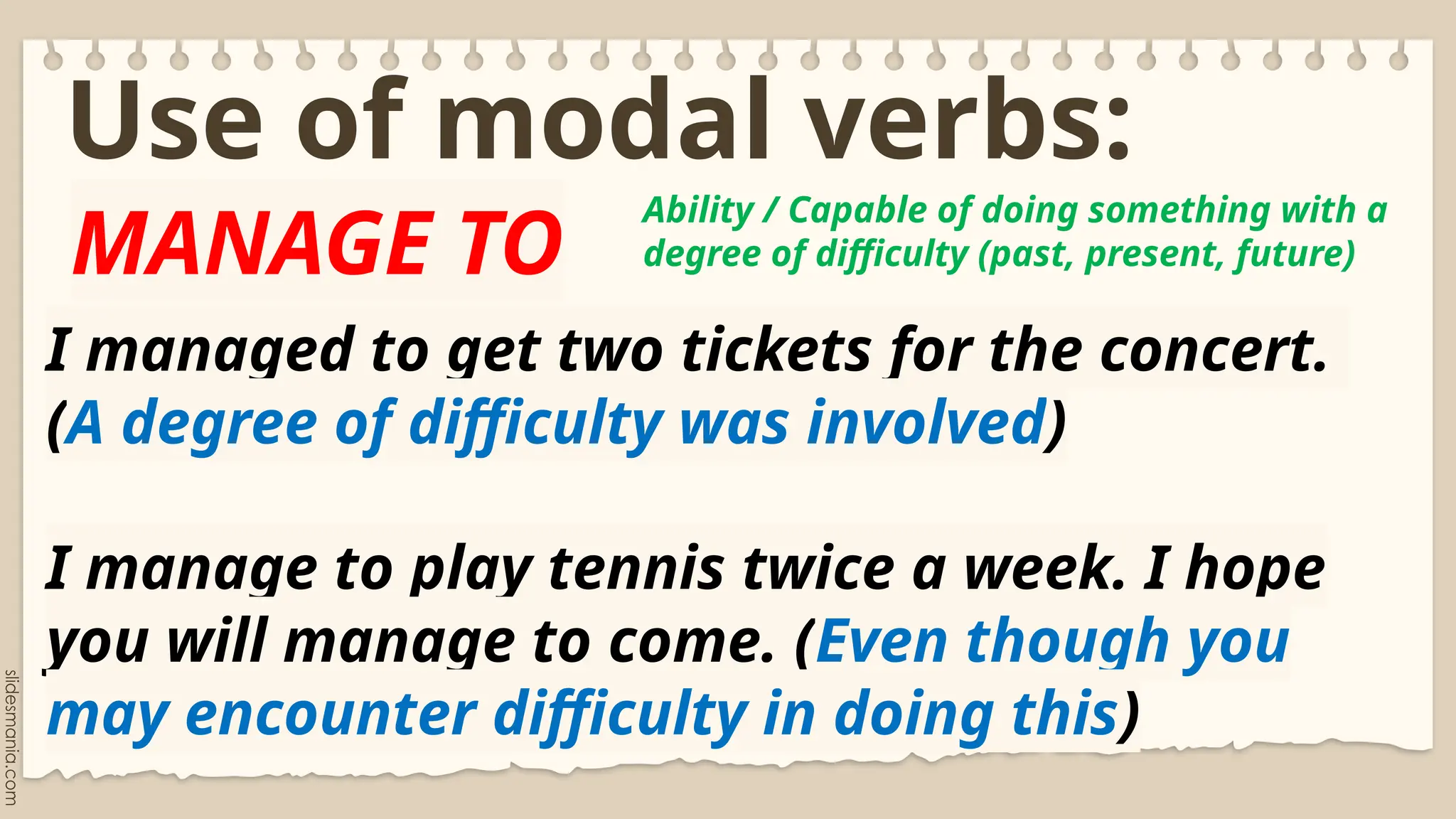 Use of modal verbs:

MANAGE TO

Ability / Capable of doing something with a degree of difficulty (past, present, future)

I managed to get two tickets for the concert. (A degree of difficulty was involved)

I manage to play tennis twice a week. I hope you will manage to come. (Even though you may encounter difficulty in doing this)

slidesmania.com